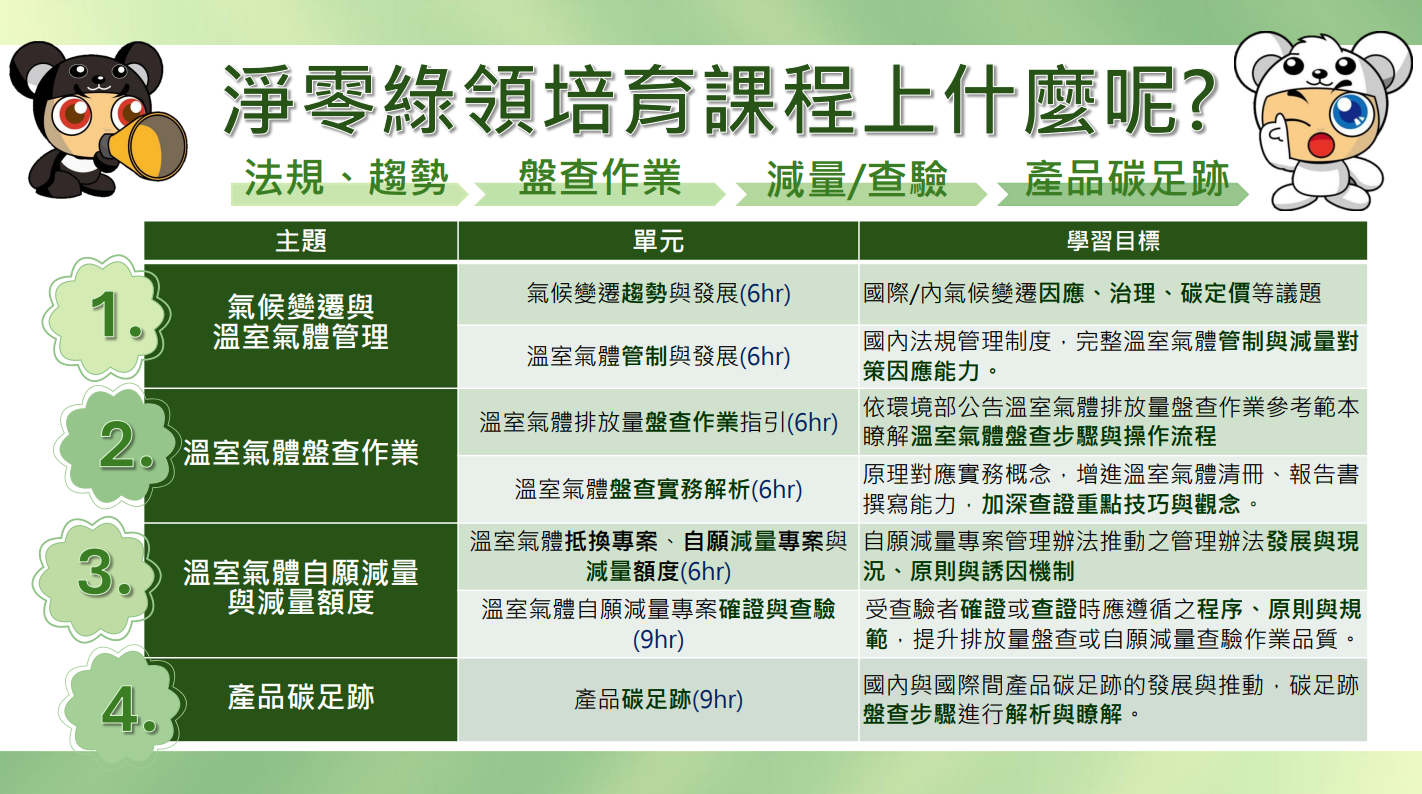 淨零綠領培育課程上什麼呢?

法規、趨勢　盤查作業　減量/查驗　產品碳足跡

| | 主題 | 單元 | 學習目標 |
|---|---|---|---|
| 1. | 氣候變遷與溫室氣體管理 | 氣候變遷趨勢與發展(6hr) | 國際/內氣候變遷因應、治理、碳定價等議題 |
| | | 溫室氣體管制與發展(6hr) | 國內法規管理制度，完整溫室氣體管制與減量對策因應能力。 |
| 2. | 溫室氣體盤查作業 | 溫室氣體排放量盤查作業指引(6hr) | 依環境部公告溫室氣體排放量盤查作業參考範本瞭解溫室氣體盤查步驟與操作流程 |
| | | 溫室氣體盤查實務解析(6hr) | 原理對應實務概念，增進溫室氣體清冊、報告書撰寫能力，加深查證重點技巧與觀念。 |
| 3. | 溫室氣體自願減量與減量額度 | 溫室氣體抵換專案、自願減量專案與減量額度(6hr) | 自願減量專案管理辦法推動之管理辦法發展與現況、原則與誘因機制 |
| | | 溫室氣體自願減量專案確證與查驗(9hr) | 受查驗者確證或查證時應遵循之程序、原則與規範，提升排放量盤查或自願減量查驗作業品質。 |
| 4. | 產品碳足跡 | 產品碳足跡(9hr) | 國內與國際間產品碳足跡的發展與推動，碳足跡盤查步驟進行解析與瞭解。 |